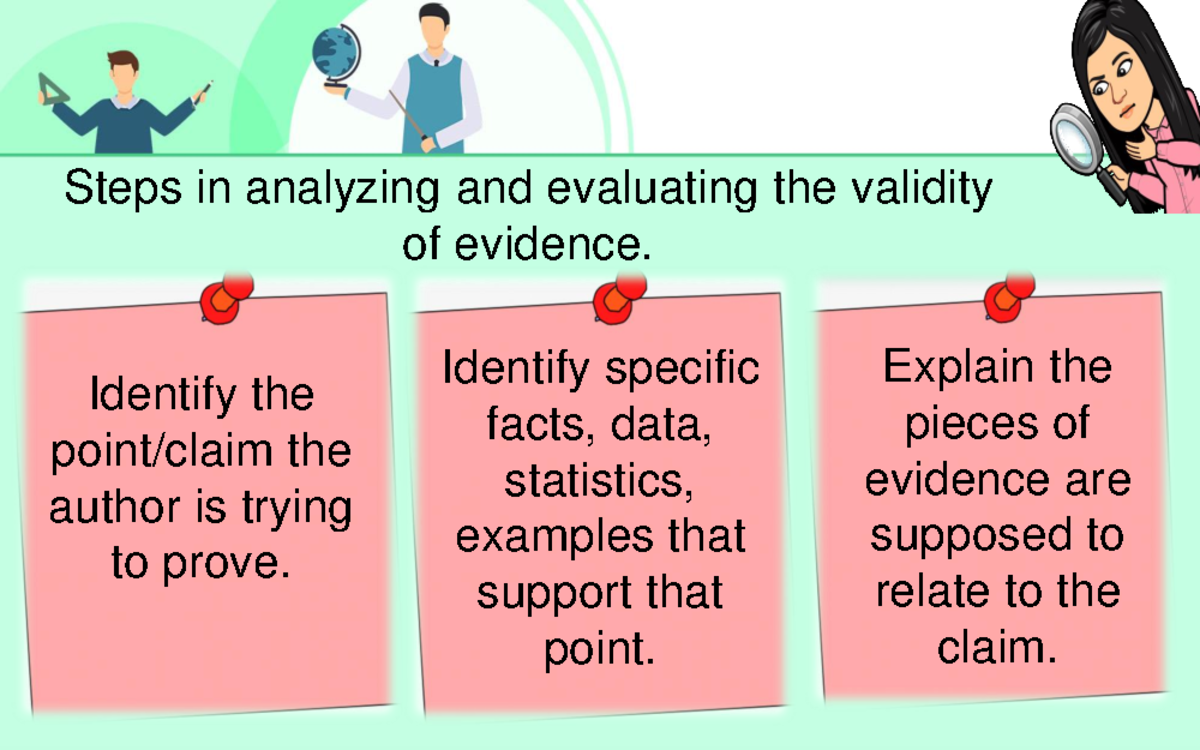 Steps in analyzing and evaluating the validity of evidence.

Identify the point/claim the author is trying to prove.

Identify specific facts, data, statistics, examples that support that point.

Explain the pieces of evidence are supposed to relate to the claim.